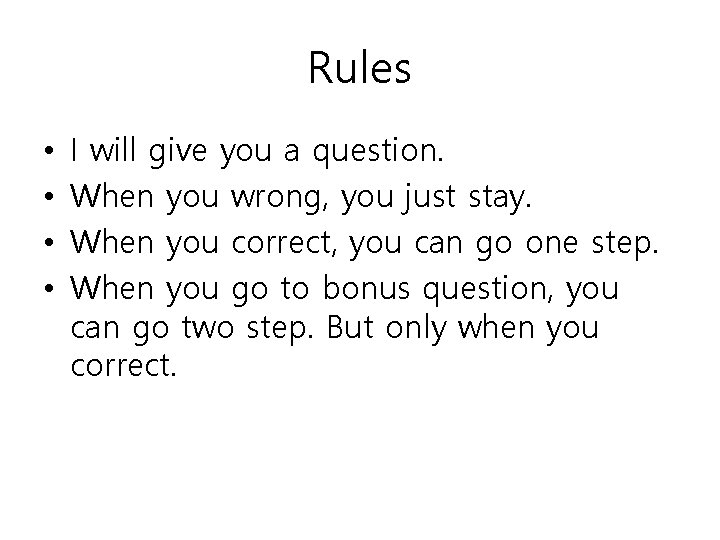 Rules

• I will give you a question.
• When you wrong, you just stay.
• When you correct, you can go one step.
• When you go to bonus question, you can go two step. But only when you correct.